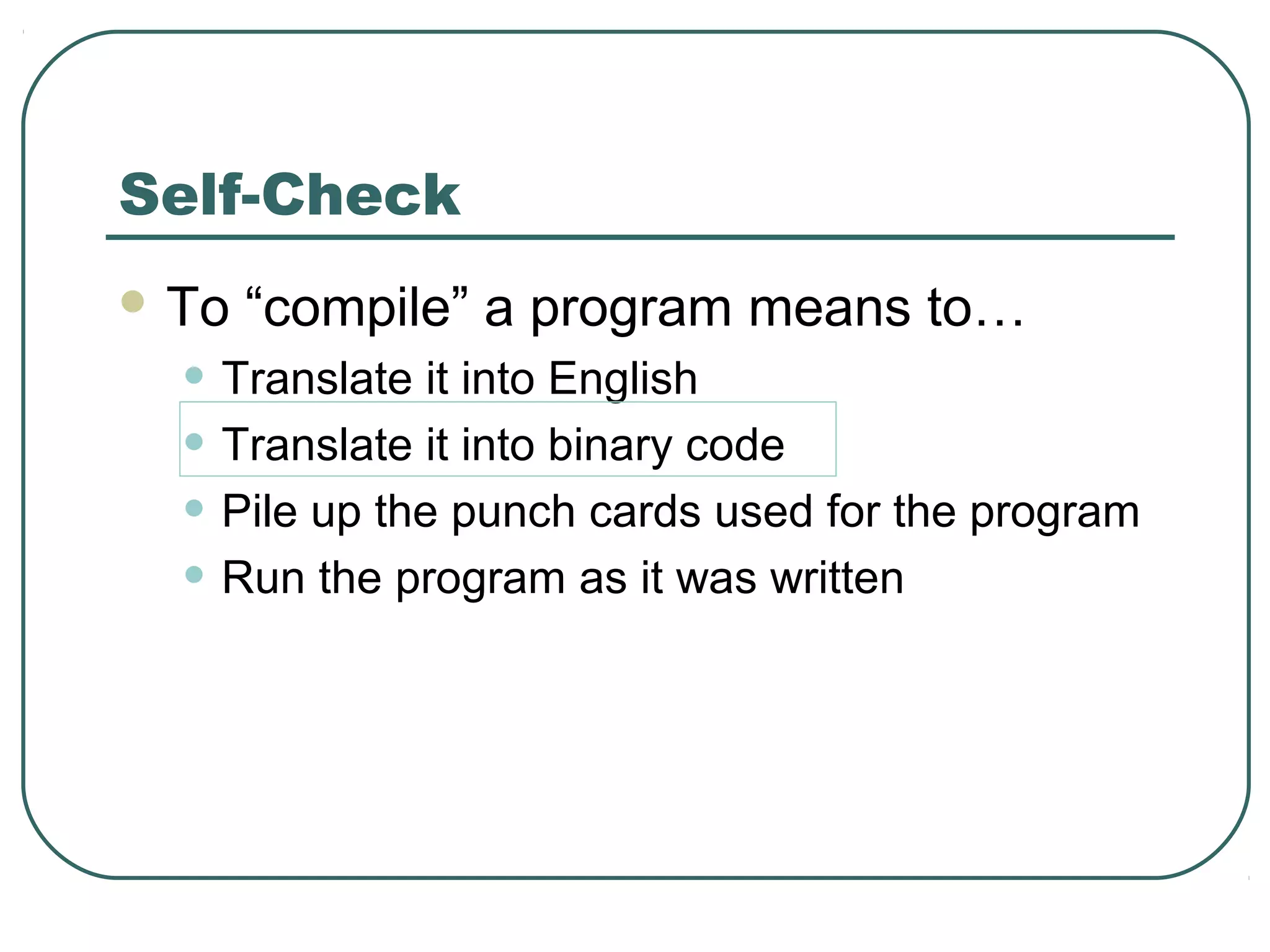 Self-Check

- To “compile” a program means to…
  - Translate it into English
  - Translate it into binary code
  - Pile up the punch cards used for the program
  - Run the program as it was written